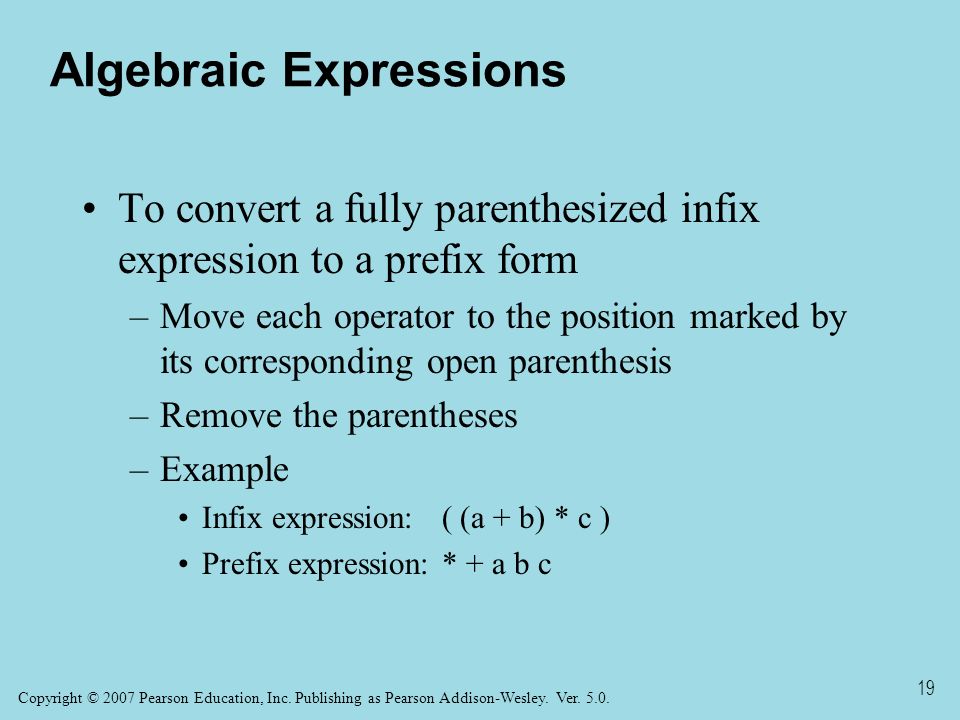 Algebraic Expressions

• To convert a fully parenthesized infix expression to a prefix form
– Move each operator to the position marked by its corresponding open parenthesis
– Remove the parentheses
– Example
• Infix expression: ( (a + b) * c )
• Prefix expression: * + a b c

Copyright © 2007 Pearson Education, Inc. Publishing as Pearson Addison-Wesley. Ver. 5.0.

19